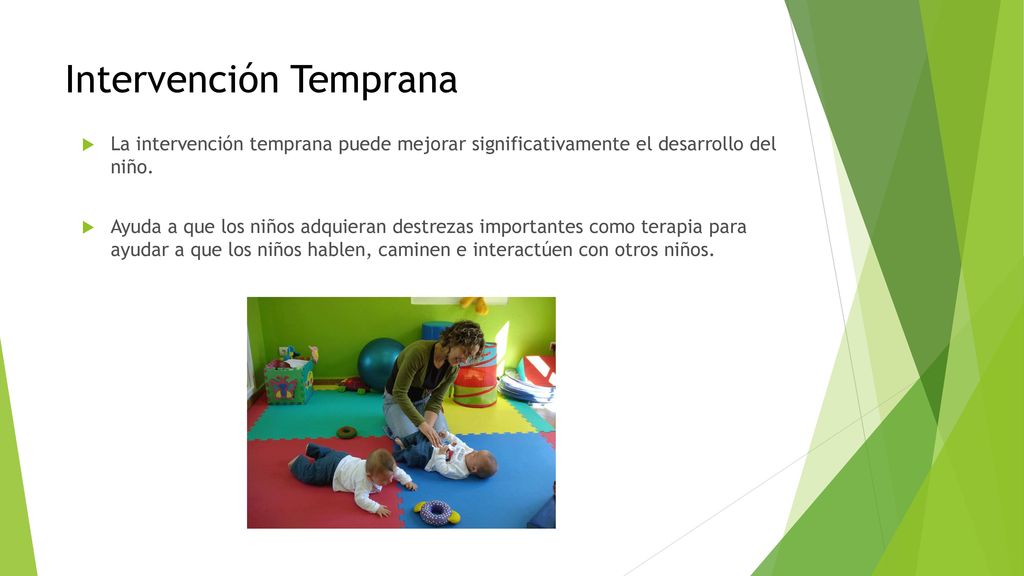 Intervención Temprana

La intervención temprana puede mejorar significativamente el desarrollo del niño.

Ayuda a que los niños adquieran destrezas importantes como terapia para ayudar a que los niños hablen, caminen e interactúen con otros niños.